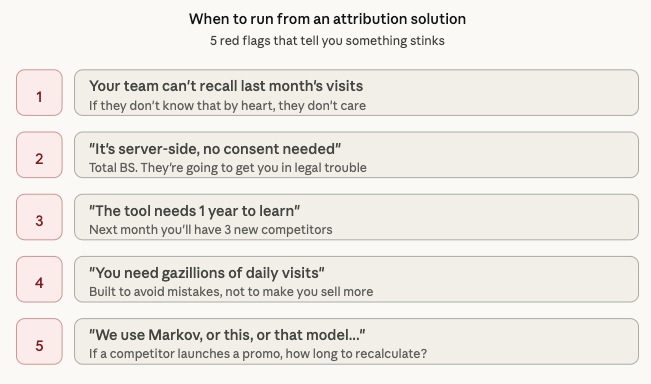 When to run from an attribution solution
5 red flags that tell you something stinks

1

Your team can't recall last month's visits
If they don't know that by heart, they don't care

2

"It's server-side, no consent needed"
Total BS. They're going to get you in legal trouble

3

"The tool needs 1 year to learn"
Next month you'll have 3 new competitors

4

"You need gazillions of daily visits"
Built to avoid mistakes, not to make you sell more

5

"We use Markov, or this, or that model..."
If a competitor launches a promo, how long to recalculate?